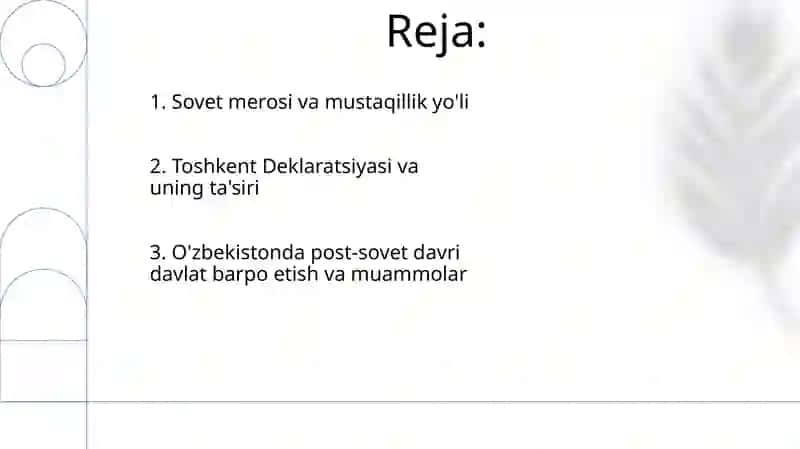 Reja:

1. Sovet merosi va mustaqillik yo'li

2. Toshkent Deklaratsiyasi va uning ta'siri

3. O'zbekistonda post-sovet davri davlat barpo etish va muammolar